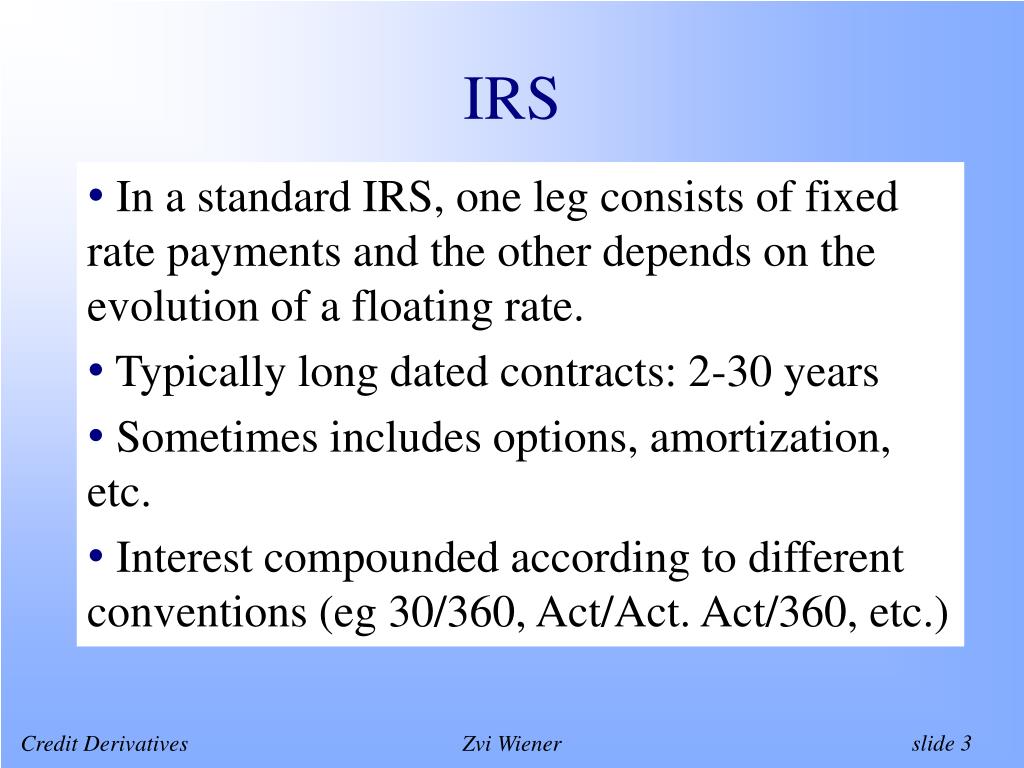 IRS

• In a standard IRS, one leg consists of fixed rate payments and the other depends on the evolution of a floating rate.

• Typically long dated contracts: 2-30 years

• Sometimes includes options, amortization, etc.

• Interest compounded according to different conventions (eg 30/360, Act/Act. Act/360, etc.)

Credit Derivatives

Zvi Wiener

slide 3